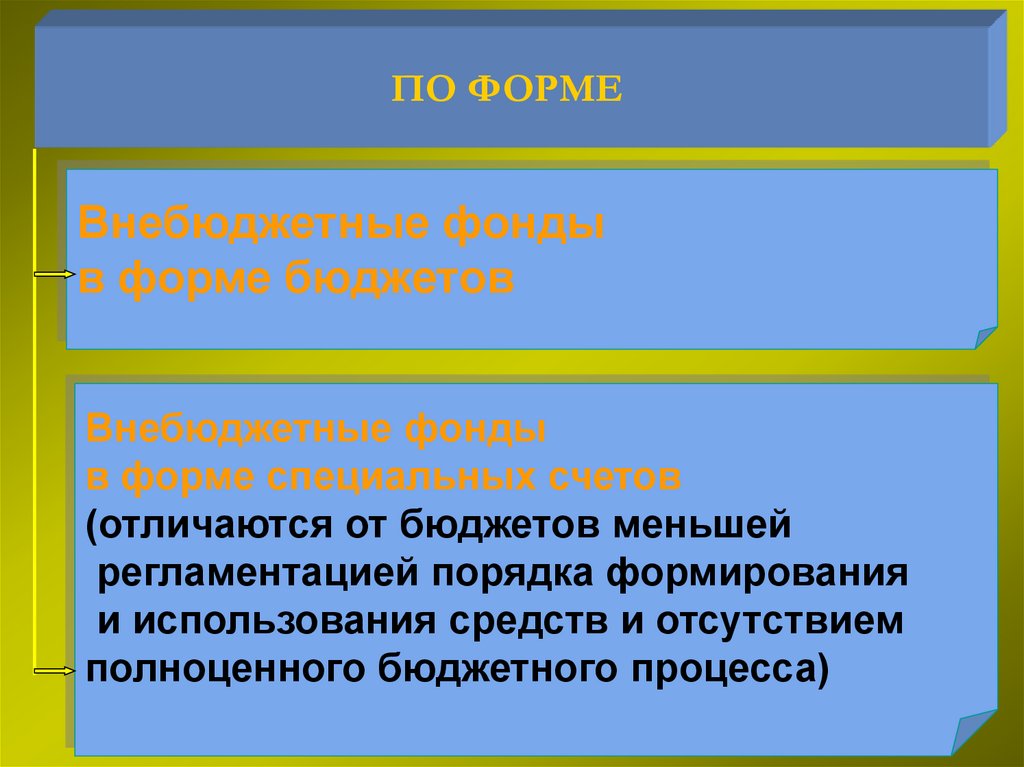 ПО ФОРМЕ

Внебюджетные фонды в форме бюджетов

Внебюджетные фонды в форме специальных счетов (отличаются от бюджетов меньшей регламентацией порядка формирования и использования средств и отсутствием полноценного бюджетного процесса)